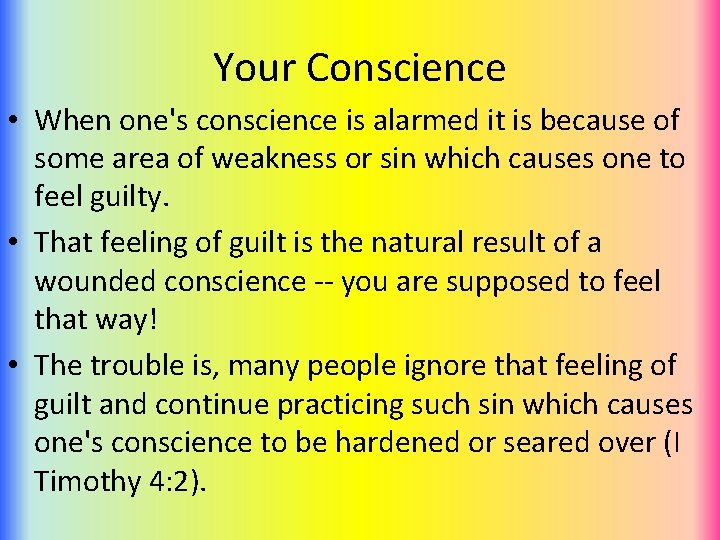 Your Conscience

• When one's conscience is alarmed it is because of some area of weakness or sin which causes one to feel guilty.

• That feeling of guilt is the natural result of a wounded conscience -- you are supposed to feel that way!

• The trouble is, many people ignore that feeling of guilt and continue practicing such sin which causes one's conscience to be hardened or seared over (I Timothy 4:2).